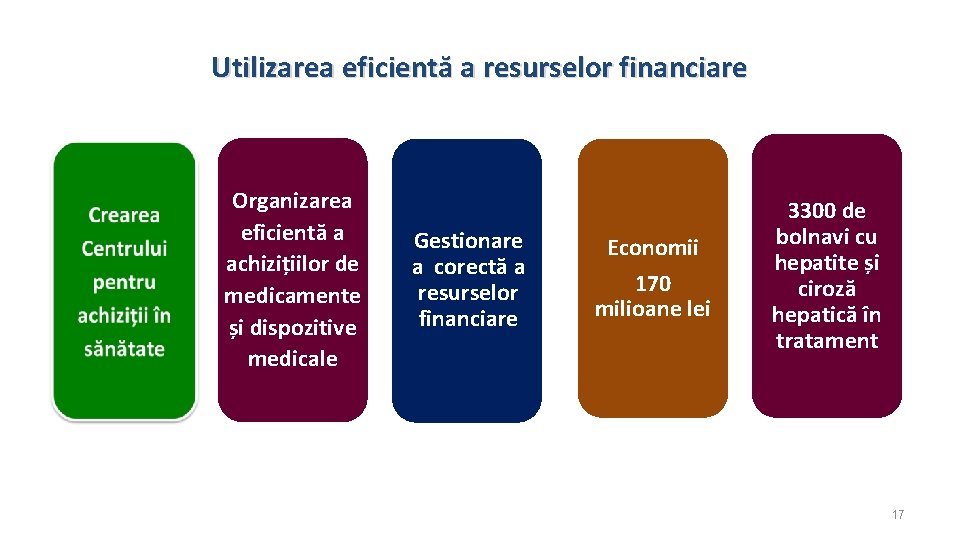 Utilizarea eficientă a resurselor financiare

Crearea Centrului pentru achiziții în sănătate

Organizarea eficientă a achizițiilor de medicamente și dispozitive medicale

Gestionare a corectă a resurselor financiare

Economii

170 milioane lei

3300 de bolnavi cu hepatite și ciroză hepatică în tratament

17